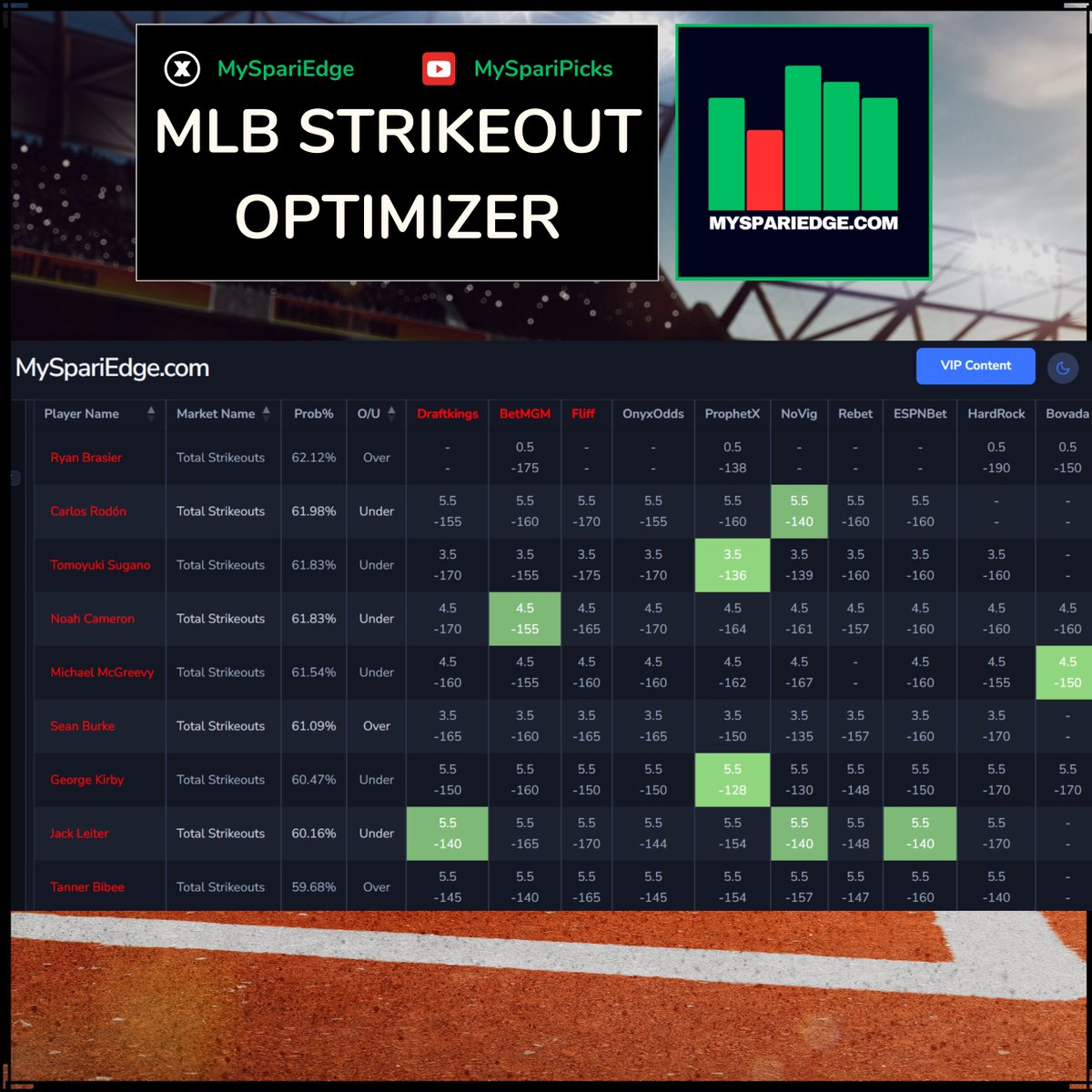 MySpariEdge MySpariPicks
MLB STRIKEOUT OPTIMIZER

MYSPARIEDGE.COM

MySpariEdge.com

VIP Content

| Player Name | Market Name | Prob% | O/U | Draftkings | BetMGM | Fliff | OnyxOdds | ProphetX | NoVig | Rebet | ESPNBet | HardRock | Bovada |
|---|---|---|---|---|---|---|---|---|---|---|---|---|---|
| Ryan Brasier | Total Strikeouts | 62.12% | Over | - - | 0.5 -175 | - - | - - | 0.5 -138 | - - | - - | - - | 0.5 -190 | 0.5 -150 |
| Carlos Rodón | Total Strikeouts | 61.98% | Under | 5.5 -155 | 5.5 -160 | 5.5 -170 | 5.5 -155 | 5.5 -160 | 5.5 -140 | 5.5 -160 | 5.5 -160 | - - | - - |
| Tomoyuki Sugano | Total Strikeouts | 61.83% | Under | 3.5 -170 | 3.5 -155 | 3.5 -175 | 3.5 -170 | 3.5 -136 | 3.5 -139 | 3.5 -160 | 3.5 -160 | 3.5 -160 | - - |
| Noah Cameron | Total Strikeouts | 61.83% | Under | 4.5 -170 | 4.5 -155 | 4.5 -165 | 4.5 -170 | 4.5 -164 | 4.5 -161 | 4.5 -157 | 4.5 -160 | 4.5 -160 | 4.5 -160 |
| Michael McGreevy | Total Strikeouts | 61.54% | Under | 4.5 -160 | 4.5 -155 | 4.5 -160 | 4.5 -160 | 4.5 -162 | 4.5 -167 | - - | 4.5 -160 | 4.5 -155 | 4.5 -150 |
| Sean Burke | Total Strikeouts | 61.09% | Over | 3.5 -165 | 3.5 -160 | 3.5 -165 | 3.5 -165 | 3.5 -150 | 3.5 -135 | 3.5 -157 | 3.5 -160 | 3.5 -170 | - - |
| George Kirby | Total Strikeouts | 60.47% | Under | 5.5 -150 | 5.5 -160 | 5.5 -150 | 5.5 -150 | 5.5 -128 | 5.5 -130 | 5.5 -148 | 5.5 -150 | 5.5 -170 | 5.5 -170 |
| Jack Leiter | Total Strikeouts | 60.16% | Under | 5.5 -140 | 5.5 -165 | 5.5 -170 | 5.5 -144 | 5.5 -154 | 5.5 -140 | 5.5 -148 | 5.5 -140 | 5.5 -170 | - - |
| Tanner Bibee | Total Strikeouts | 59.68% | Over | 5.5 -145 | 5.5 -140 | 5.5 -165 | 5.5 -145 | 5.5 -154 | 5.5 -157 | 5.5 -147 | 5.5 -160 | 5.5 -140 | - - |